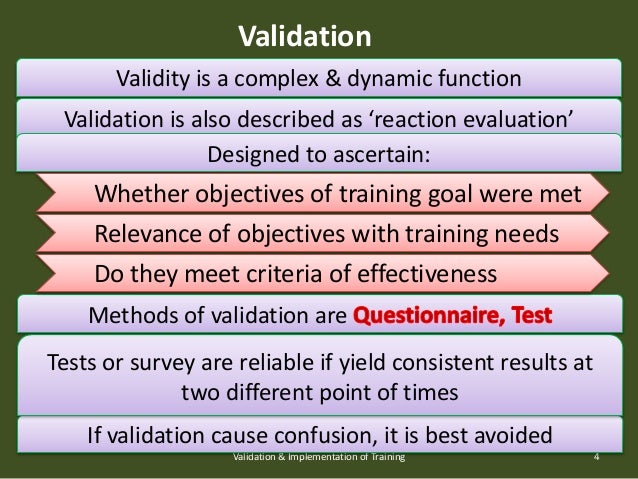 Validation

Validity is a complex & dynamic function

Validation is also described as ‘reaction evaluation’

Designed to ascertain:

Whether objectives of training goal were met

Relevance of objectives with training needs

Do they meet criteria of effectiveness

Methods of validation are Questionnaire, Test

Tests or survey are reliable if yield consistent results at two different point of times

If validation cause confusion, it is best avoided

Validation & Implementation of Training

4